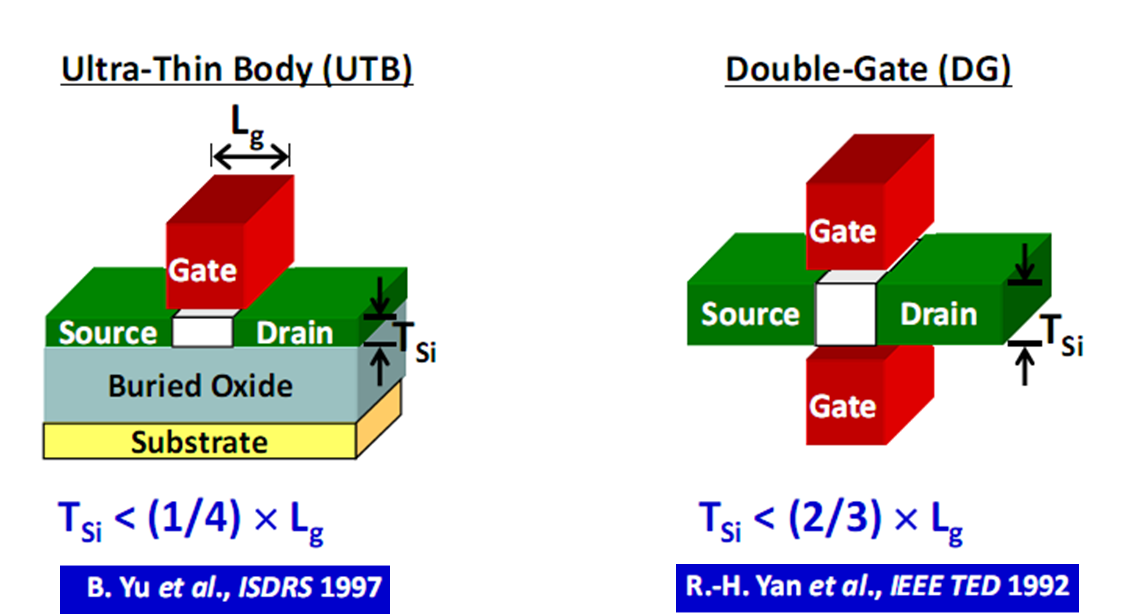 Ultra-Thin Body (UTB)

$L_g$

Gate

Source

Drain

$T_{Si}$

Buried Oxide

Substrate

$T_{Si} < (1/4) \times L_g$

B. Yu et al., ISDRS 1997

Double-Gate (DG)

Gate

Source

Drain

$T_{Si}$

Gate

$T_{Si} < (2/3) \times L_g$

R.-H. Yan et al., IEEE TED 1992